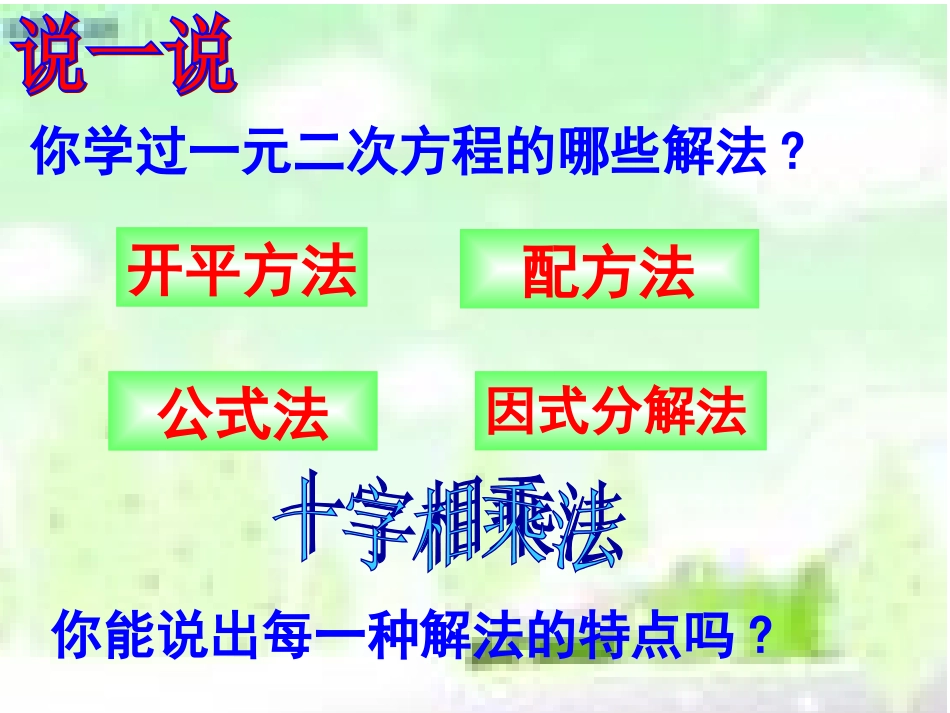 说一说

你学过一元二次方程的哪些解法？

开平方法

配方法

公式法

因式分解法

十字相乘法

你能说出每一种解法的特点吗？